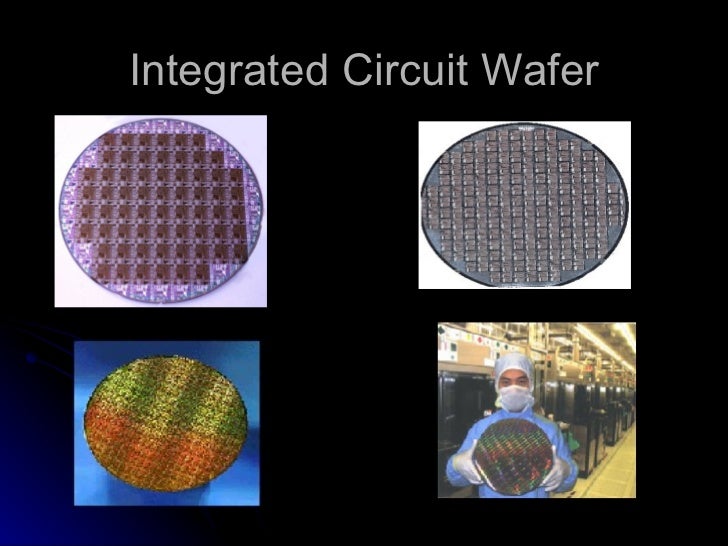 Integrated Circuit Wafer